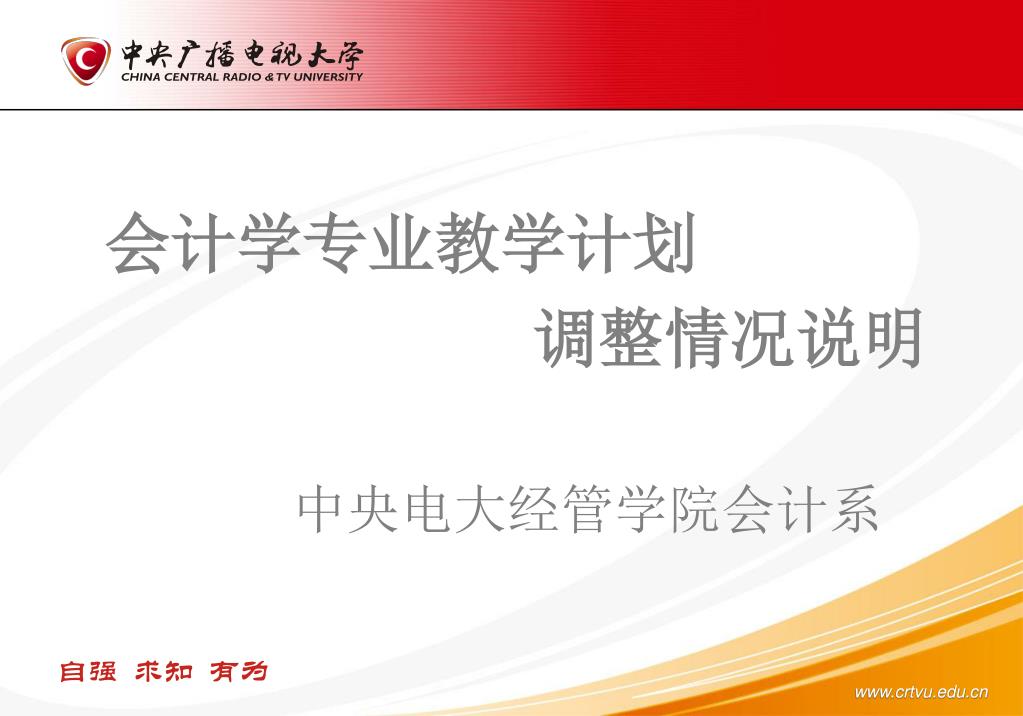 中央广播电视大学
CHINA CENTRAL RADIO & TV UNIVERSITY

会计学专业教学计划
调整情况说明

中央电大经管学院会计系

自强 求知 有为

www.crtvu.edu.cn